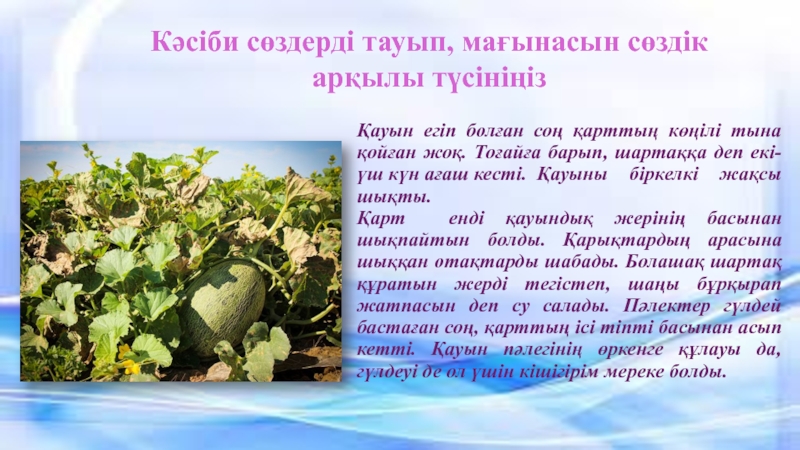 Кәсіби сөздерді тауып, мағынасын сөздік арқылы түсініңіз

Қауын егіп болған соң қарттың көңілі тына қойған жоқ. Тоғайға барып, шартаққа деп екі-үш күн ағаш кесті. Қауыны біркелкі жақсы шықты.
Қарт енді қауындық жерінің басынан шықпайтын болды. Қарықтардың арасына шыққан отақтарды шабады. Болашақ шартақ құратын жерді тегістеп, шаңы бұрқырап жатпасын деп су салады. Пәлектер гүлдей бастаған соң, қарттың ісі тіпті басынан асып кетті. Қауын пәлегінің өркенге құлауы да, гүлдеуі де ол үшін кішігірім мереке болды.